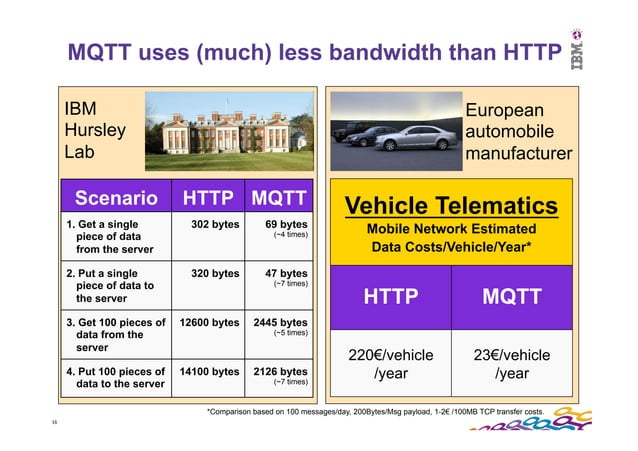 MQTT uses (much) less bandwidth than HTTP

IBM

IBM Hursley Lab

| Scenario | HTTP | MQTT |
|---|---|---|
| 1. Get a single piece of data from the server | 302 bytes | 69 bytes (~4 times) |
| 2. Put a single piece of data to the server | 320 bytes | 47 bytes (~7 times) |
| 3. Get 100 pieces of data from the server | 12600 bytes | 2445 bytes (~5 times) |
| 4. Put 100 pieces of data to the server | 14100 bytes | 2126 bytes (~7 times) |

European automobile manufacturer

Vehicle Telematics
Mobile Network Estimated Data Costs/Vehicle/Year*

| HTTP | MQTT |
|---|---|
| 220€/vehicle /year | 23€/vehicle /year |

*Comparison based on 100 messages/day, 200Bytes/Msg payload, 1-2€ /100MB TCP transfer costs.

16